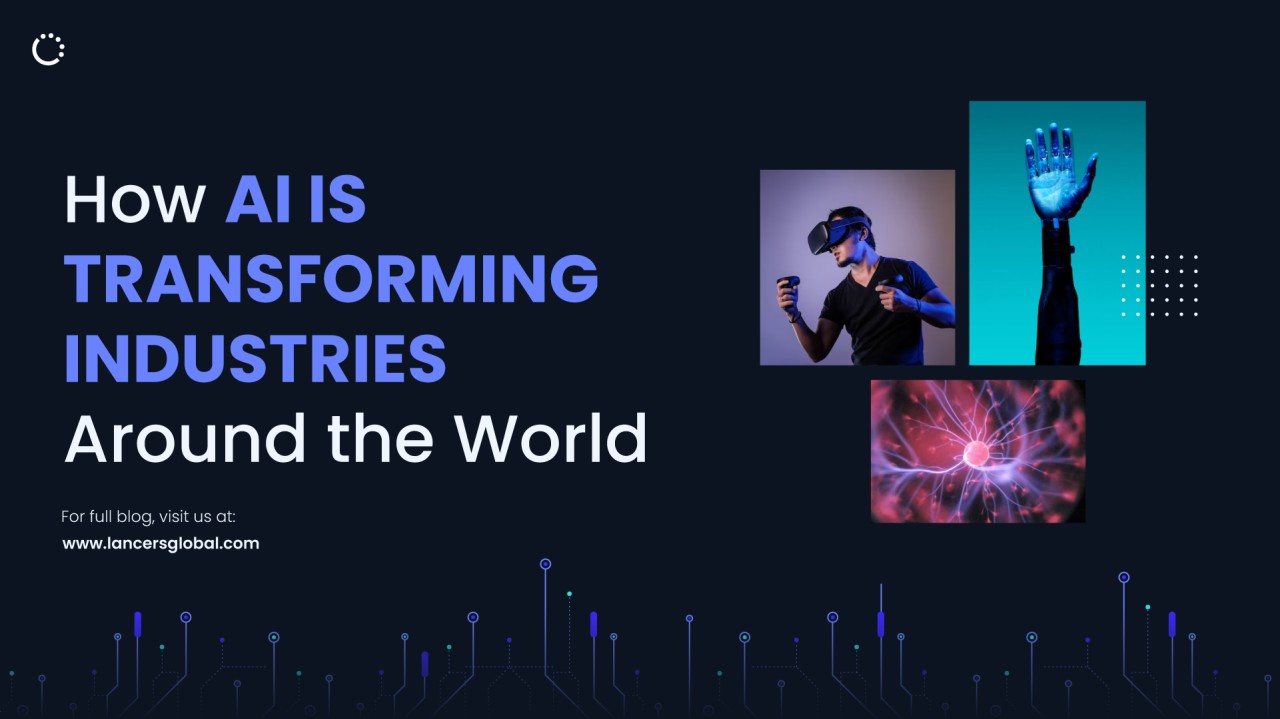 How AI IS TRANSFORMING INDUSTRIES Around the World

For full blog, visit us at:
www.lancersglobal.com